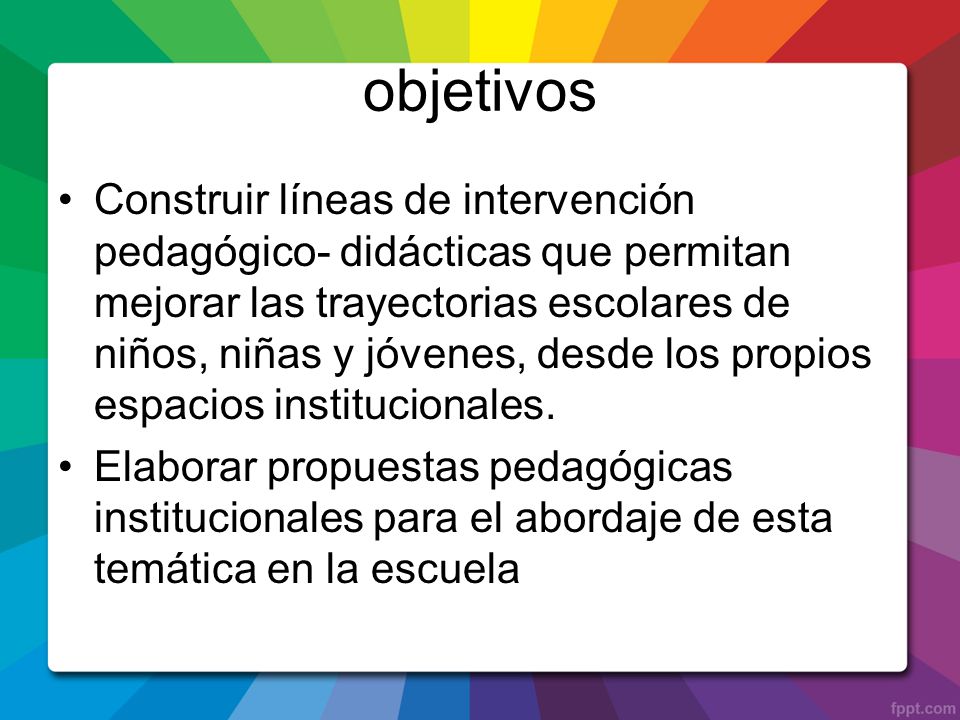 objetivos

• Construir líneas de intervención pedagógico- didácticas que permitan mejorar las trayectorias escolares de niños, niñas y jóvenes, desde los propios espacios institucionales.

• Elaborar propuestas pedagógicas institucionales para el abordaje de esta temática en la escuela

fppt.com